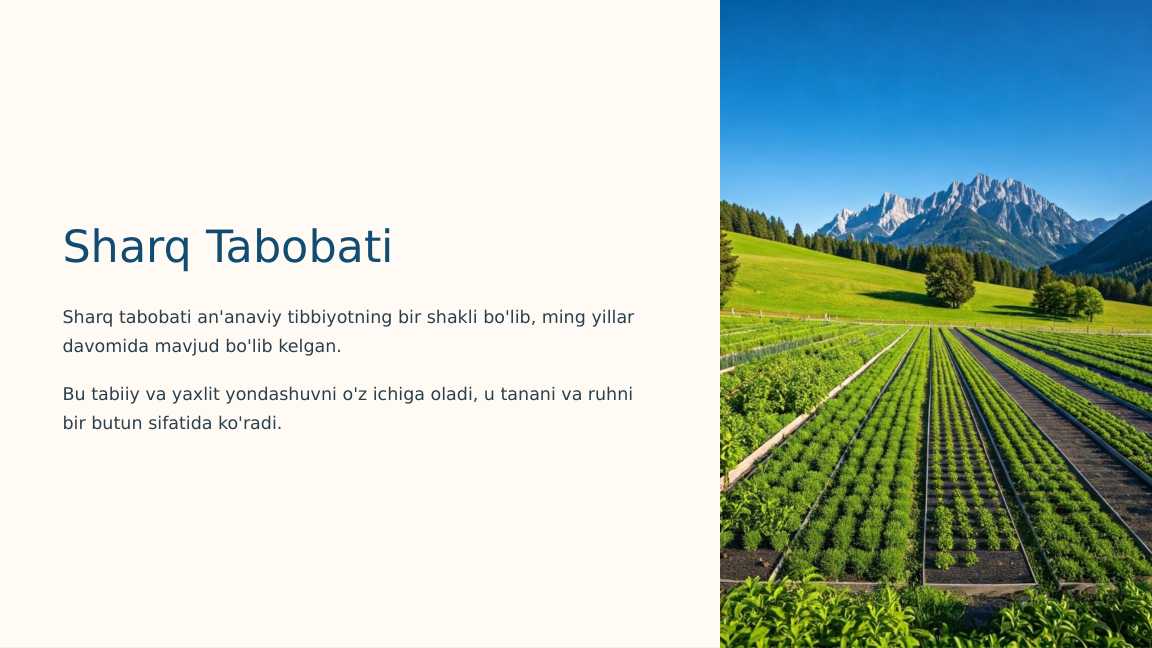 Sharq Tabobati

Sharq tabobati an'anaviy tibbiyotning bir shakli bo'lib, ming yillar davomida mavjud bo'lib kelgan.

Bu tabiiy va yaxlit yondashuvni o'z ichiga oladi, u tanani va ruhni bir butun sifatida ko'radi.